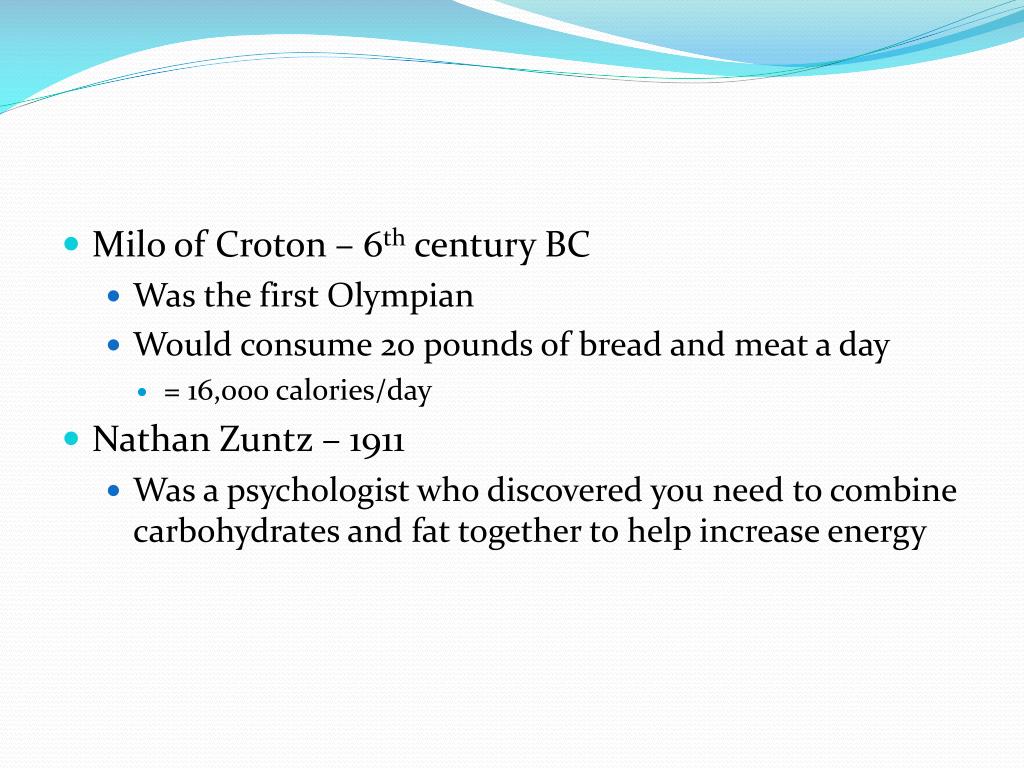 Milo of Croton – 6th century BC
Was the first Olympian
Would consume 20 pounds of bread and meat a day
= 16,000 calories/day
Nathan Zuntz – 1911
Was a psychologist who discovered you need to combine carbohydrates and fat together to help increase energy